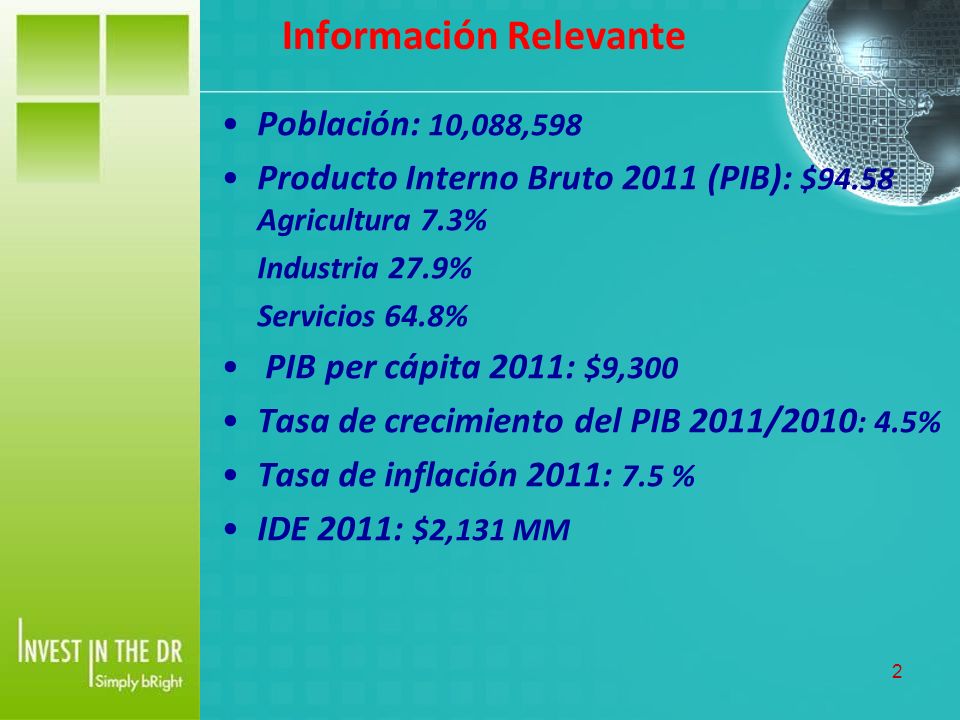 Información Relevante

• Población: 10,088,598
• Producto Interno Bruto 2011 (PIB): $94.58
Agricultura 7.3%
Industria 27.9%
Servicios 64.8%
• PIB per cápita 2011: $9,300
• Tasa de crecimiento del PIB 2011/2010: 4.5%
• Tasa de inflación 2011: 7.5 %
• IDE 2011: $2,131 MM

INVEST IN THE DR
Simply bRight

2